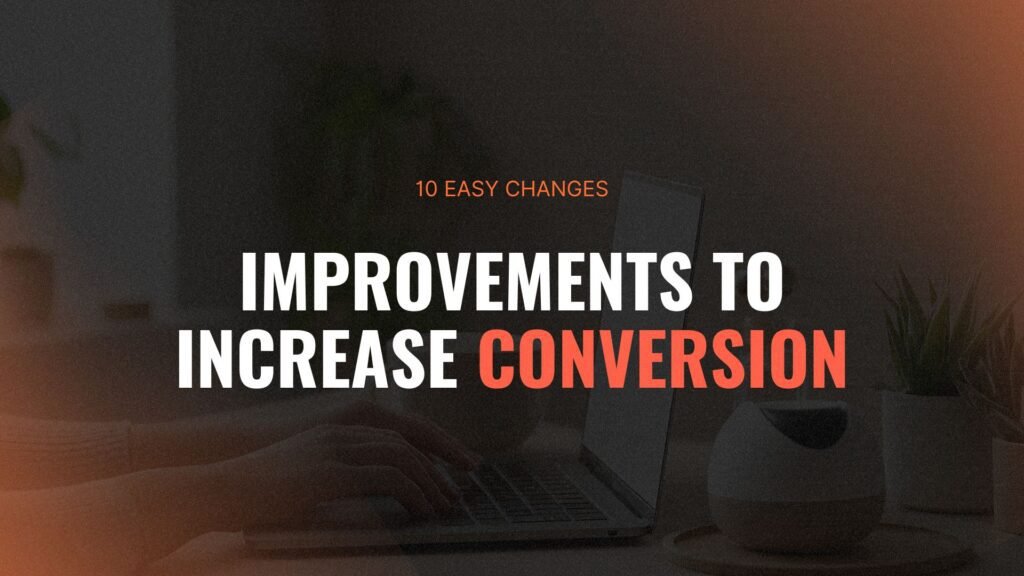 10 EASY CHANGES

IMPROVEMENTS TO INCREASE CONVERSION